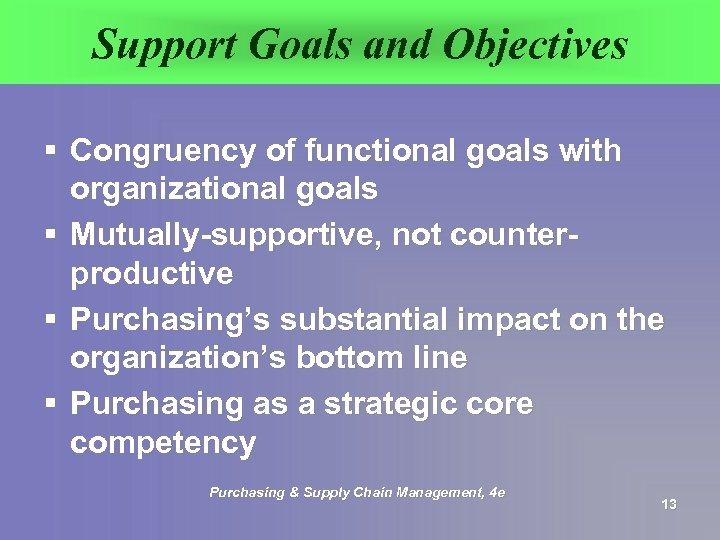 Support Goals and Objectives

▪ Congruency of functional goals with organizational goals
▪ Mutually-supportive, not counter-productive
▪ Purchasing's substantial impact on the organization's bottom line
▪ Purchasing as a strategic core competency

Purchasing & Supply Chain Management, 4e

13